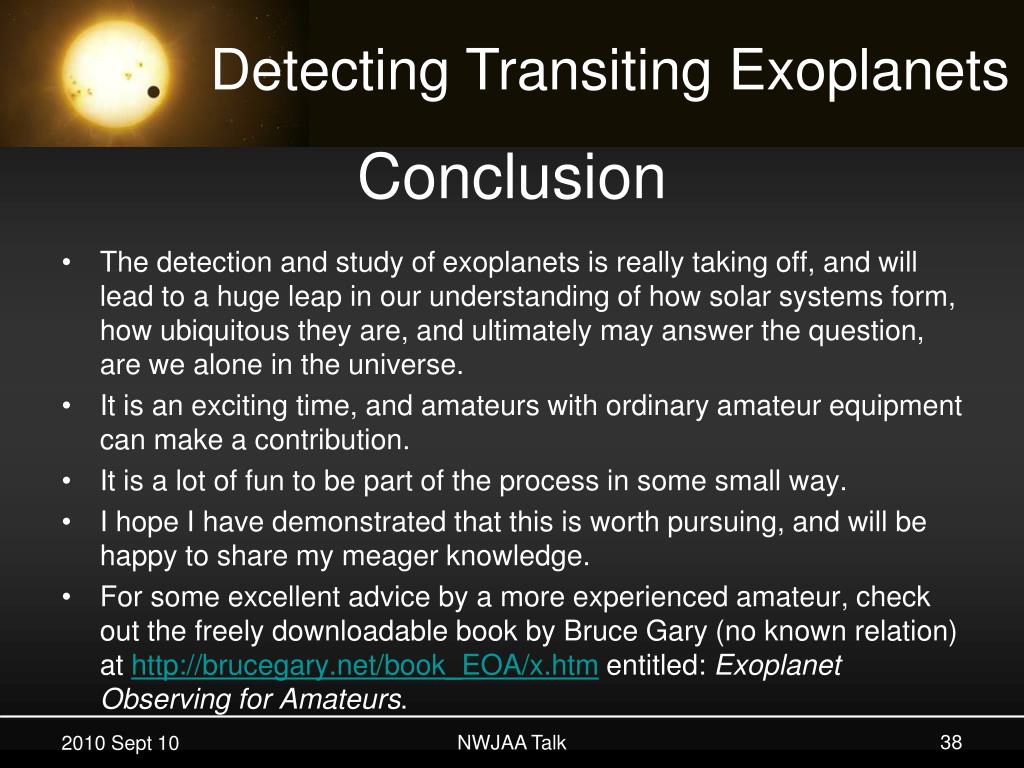 Detecting Transiting Exoplanets

Conclusion

• The detection and study of exoplanets is really taking off, and will lead to a huge leap in our understanding of how solar systems form, how ubiquitous they are, and ultimately may answer the question, are we alone in the universe.
• It is an exciting time, and amateurs with ordinary amateur equipment can make a contribution.
• It is a lot of fun to be part of the process in some small way.
• I hope I have demonstrated that this is worth pursuing, and will be happy to share my meager knowledge.
• For some excellent advice by a more experienced amateur, check out the freely downloadable book by Bruce Gary (no known relation) at http://brucegary.net/book_EOA/x.htm entitled: Exoplanet Observing for Amateurs.

2010 Sept 10

NWJAA Talk

38